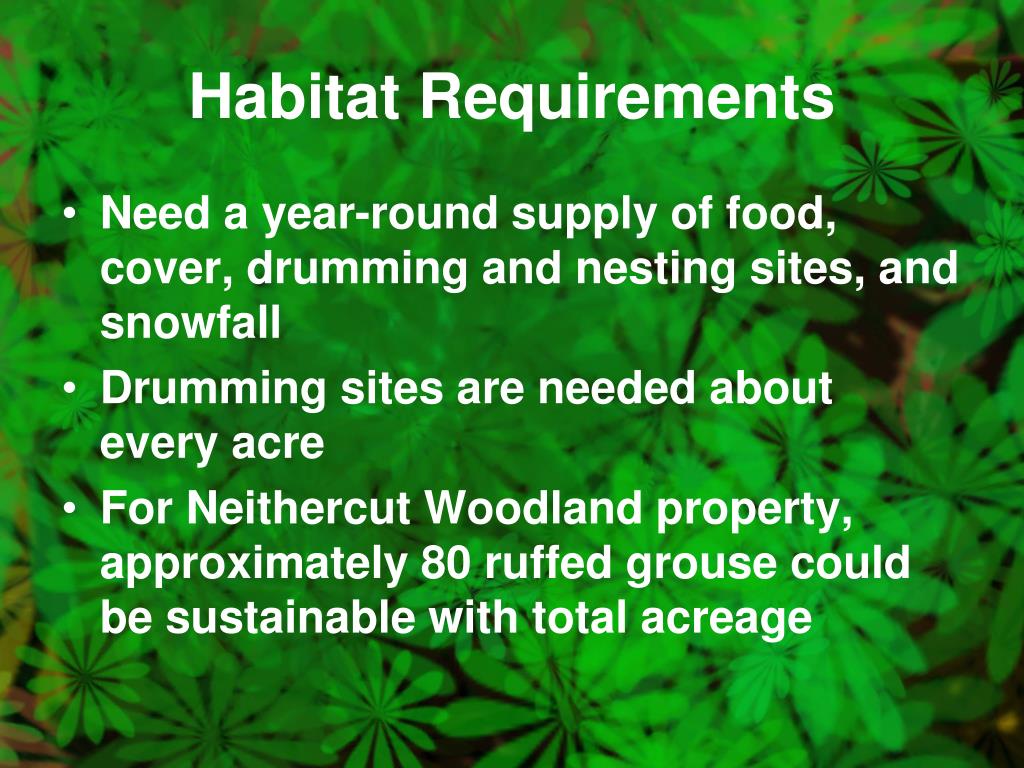 Habitat Requirements

• Need a year-round supply of food, cover, drumming and nesting sites, and snowfall
• Drumming sites are needed about every acre
• For Neithercut Woodland property, approximately 80 ruffed grouse could be sustainable with total acreage